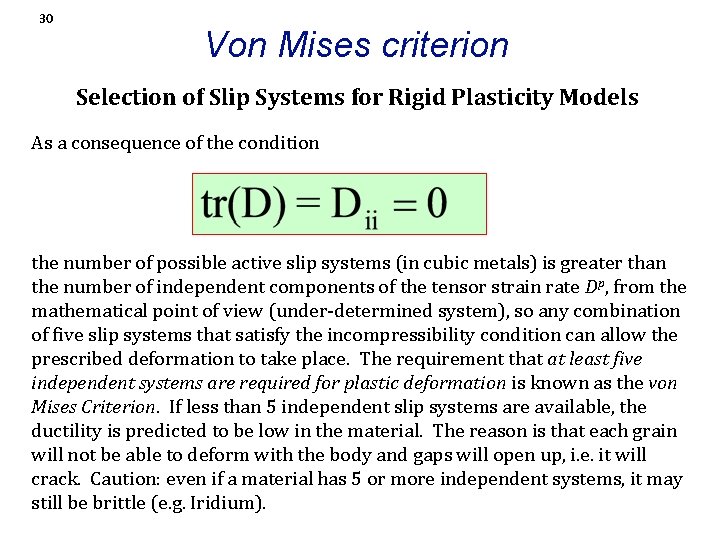 30

Von Mises criterion

Selection of Slip Systems for Rigid Plasticity Models

As a consequence of the condition

$tr(D) = D_{ii} = 0$

the number of possible active slip systems (in cubic metals) is greater than the number of independent components of the tensor strain rate $D^p$, from the mathematical point of view (under-determined system), so any combination of five slip systems that satisfy the incompressibility condition can allow the prescribed deformation to take place. The requirement that at least five independent systems are required for plastic deformation is known as the von Mises Criterion. If less than 5 independent slip systems are available, the ductility is predicted to be low in the material. The reason is that each grain will not be able to deform with the body and gaps will open up, i.e. it will crack. Caution: even if a material has 5 or more independent systems, it may still be brittle (e.g. Iridium).